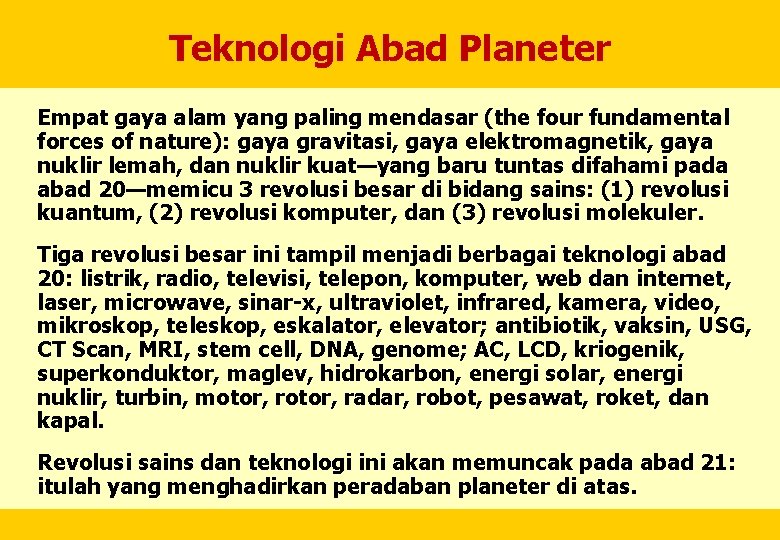 Teknologi Abad Planeter

Empat gaya alam yang paling mendasar (the four fundamental forces of nature): gaya gravitasi, gaya elektromagnetik, gaya nuklir lemah, dan nuklir kuat—yang baru tuntas difahami pada abad 20—memicu 3 revolusi besar di bidang sains: (1) revolusi kuantum, (2) revolusi komputer, dan (3) revolusi molekuler.

Tiga revolusi besar ini tampil menjadi berbagai teknologi abad 20: listrik, radio, televisi, telepon, komputer, web dan internet, laser, microwave, sinar-x, ultraviolet, infrared, kamera, video, mikroskop, teleskop, eskalator, elevator; antibiotik, vaksin, USG, CT Scan, MRI, stem cell, DNA, genome; AC, LCD, kriogenik, superkonduktor, maglev, hidrokarbon, energi solar, energi nuklir, turbin, motor, rotor, radar, robot, pesawat, roket, dan kapal.

Revolusi sains dan teknologi ini akan memuncak pada abad 21: itulah yang menghadirkan peradaban planeter di atas.